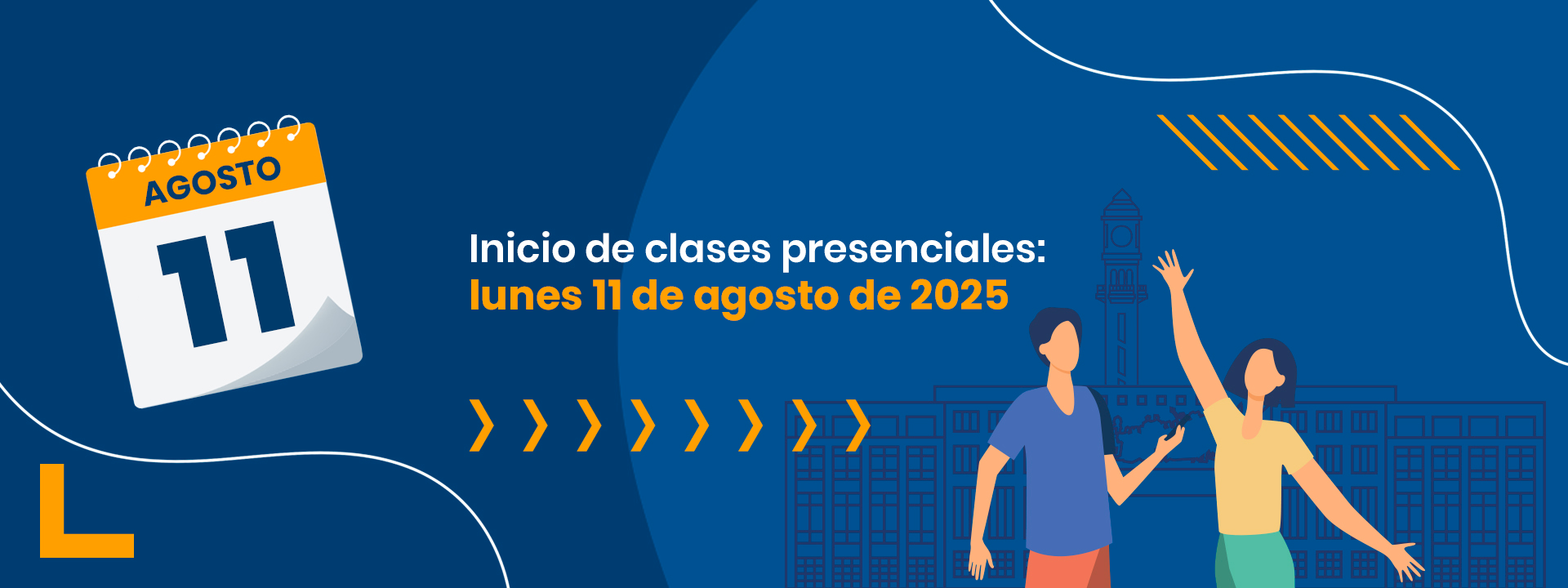 AGOSTO
11

Inicio de clases presenciales:
lunes 11 de agosto de 2025